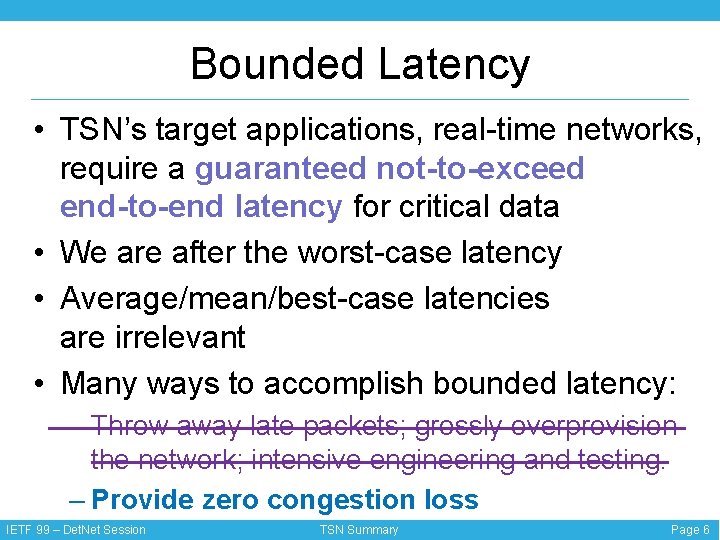 Bounded Latency

• TSN's target applications, real-time networks, require a guaranteed not-to-exceed end-to-end latency for critical data

• We are after the worst-case latency

• Average/mean/best-case latencies are irrelevant

• Many ways to accomplish bounded latency:

– Throw away late packets; grossly overprovision the network; intensive engineering and testing.

– Provide zero congestion loss

IETF 99 – DetNet Session

TSN Summary

Page 6